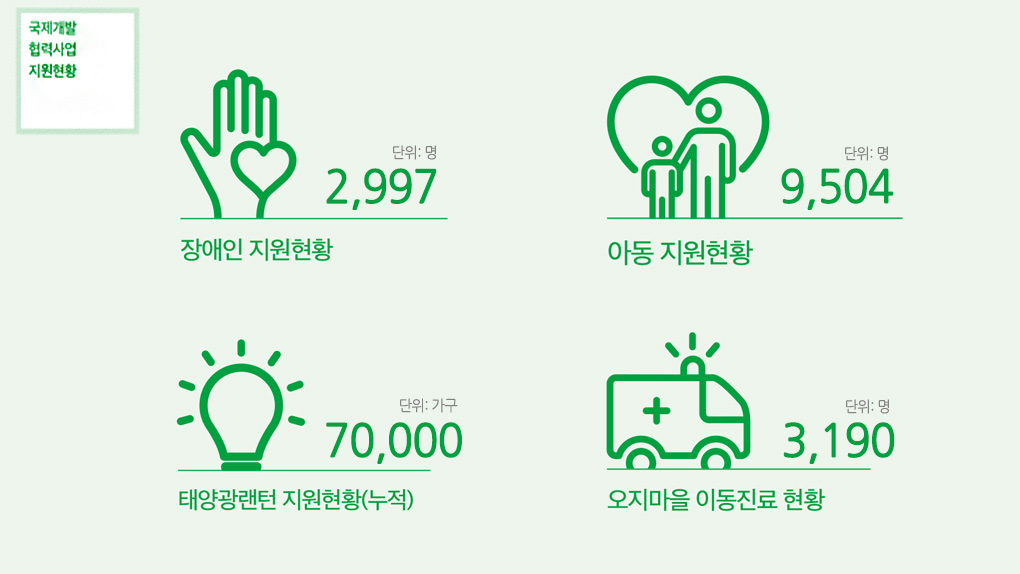 국제개발
협력사업
지원현황

단위: 명
2,997
장애인 지원현황

단위: 명
9,504
아동 지원현황

단위: 가구
70,000
태양광랜턴 지원현황(누적)

단위: 명
3,190
오지마을 이동진료 현황